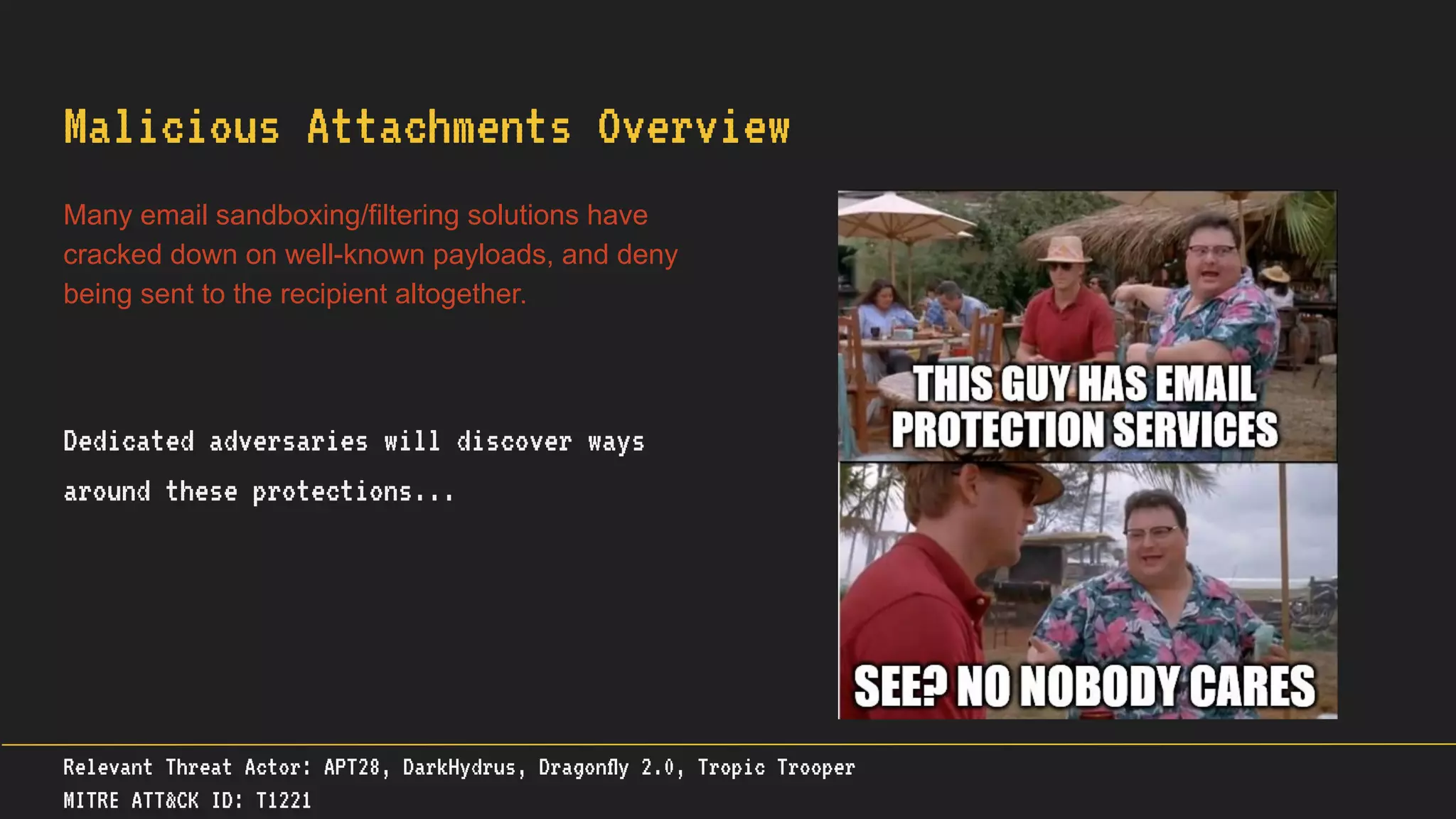 Malicious Attachments Overview

Many email sandboxing/filtering solutions have cracked down on well-known payloads, and deny being sent to the recipient altogether.

Dedicated adversaries will discover ways around these protections...

THIS GUY HAS EMAIL PROTECTION SERVICES

SEE? NO NOBODY CARES

Relevant Threat Actor: APT28, DarkHydrus, Dragonfly 2.0, Tropic Trooper
MITRE ATT&CK ID: T1221